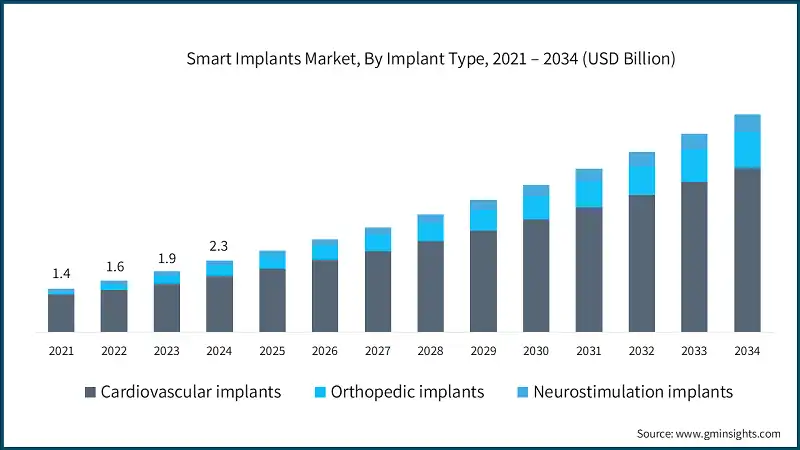 Smart Implants Market, By Implant Type, 2021 – 2034 (USD Billion)

1.4
1.6
1.9
2.3

2021
2022
2023
2024
2025
2026
2027
2028
2029
2030
2031
2032
2033
2034

Cardiovascular implants
Orthopedic implants
Neurostimulation implants

Source: www.gminsights.com